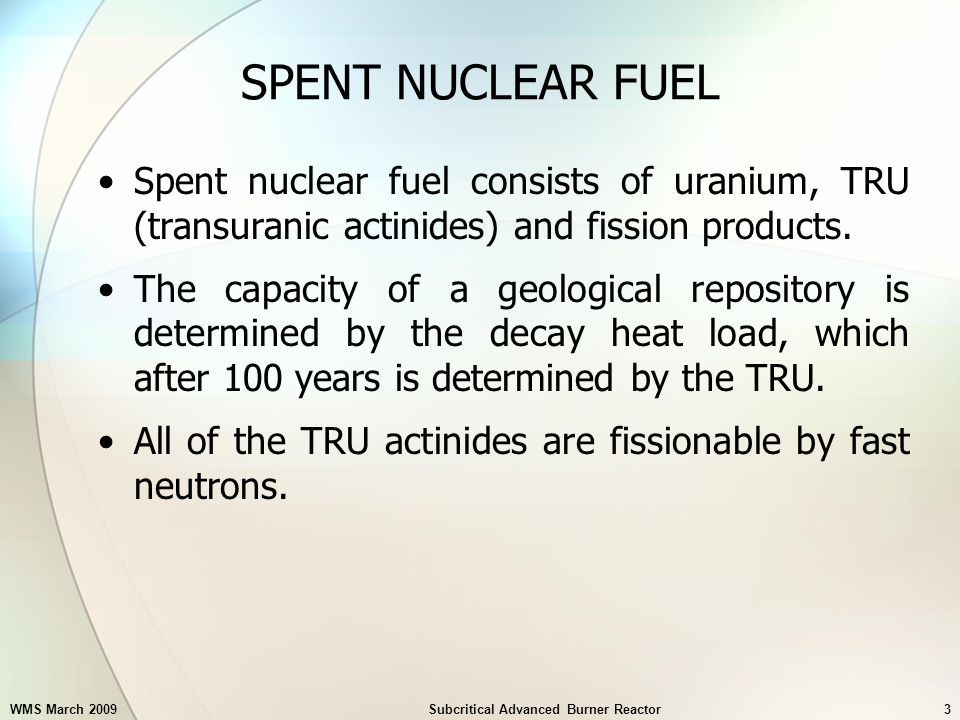 SPENT NUCLEAR FUEL

• Spent nuclear fuel consists of uranium, TRU (transuranic actinides) and fission products.

• The capacity of a geological repository is determined by the decay heat load, which after 100 years is determined by the TRU.

• All of the TRU actinides are fissionable by fast neutrons.

WMS March 2009

Subcritical Advanced Burner Reactor

3